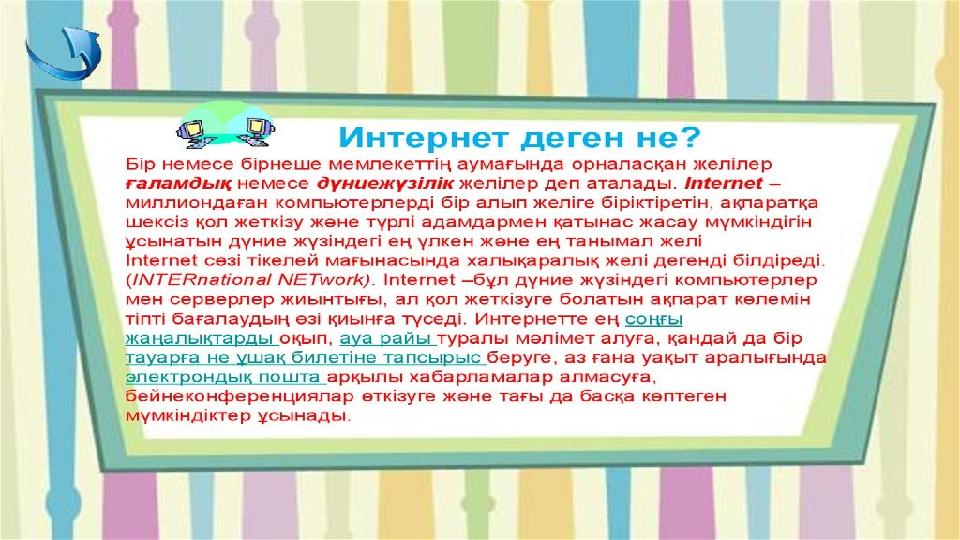 Интернет деген не?

Бір немесе бірнеше мемлекеттің аумағында орналасқан желілер ғаламдық немесе дүниежүзілік желілер деп аталады. Internet – миллиондаған компьютерлерді бір алып желіге біріктіретін, ақпаратқа шексіз қол жеткізу және түрлі адамдармен қатынас жасау мүмкіндігін ұсынатын дүние жүзіндегі ең үлкен және ең танымал желі Internet сөзі тікелей мағынасында халықаралық желі дегенді білдіреді. (INTERnational NETwork). Internet –бұл дүние жүзіндегі компьютерлер мен серверлер жиынтығы, ал қол жеткізуге болатын ақпарат көлемін тіпті бағалаудың өзі қиынға түседі. Интернетте ең соңғы жаңалықтарды оқып, ауа райы туралы мәлімет алуға, қандай да бір тауарға не ұшақ билетіне тапсырыс беруге, аз ғана уақыт аралығында электрондық пошта арқылы хабарламалар алмасуға, бейнеконференциялар өткізуге және тағы да басқа көптеген мүмкіндіктер ұсынады.